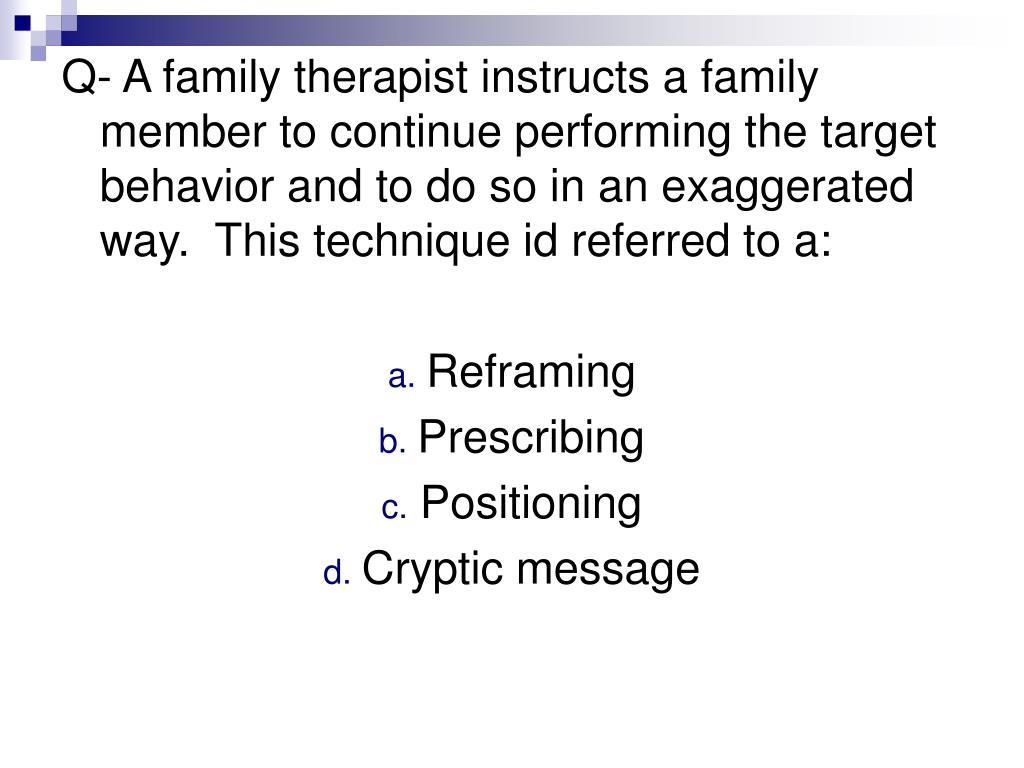 Q- A family therapist instructs a family member to continue performing the target behavior and to do so in an exaggerated way.  This technique id referred to a:

a. Reframing
b. Prescribing
c. Positioning
d. Cryptic message